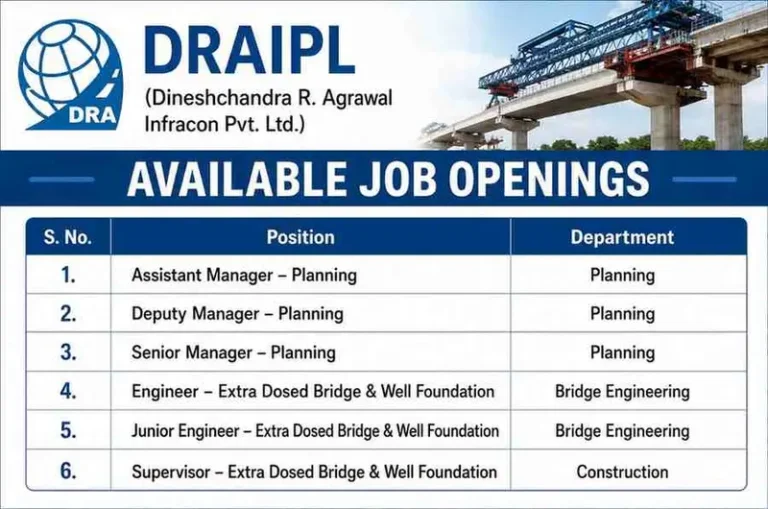 DRA

DRAIPL

(Dineshchandra R. Agrawal Infracon Pvt. Ltd.)

AVAILABLE JOB OPENINGS

| S. No. | Position | Department |
|---|---|---|
| 1. | Assistant Manager – Planning | Planning |
| 2. | Deputy Manager – Planning | Planning |
| 3. | Senior Manager – Planning | Planning |
| 4. | Engineer – Extra Dosed Bridge & Well Foundation | Bridge Engineering |
| 5. | Junior Engineer – Extra Dosed Bridge & Well Foundation | Bridge Engineering |
| 6. | Supervisor – Extra Dosed Bridge & Well Foundation | Construction |